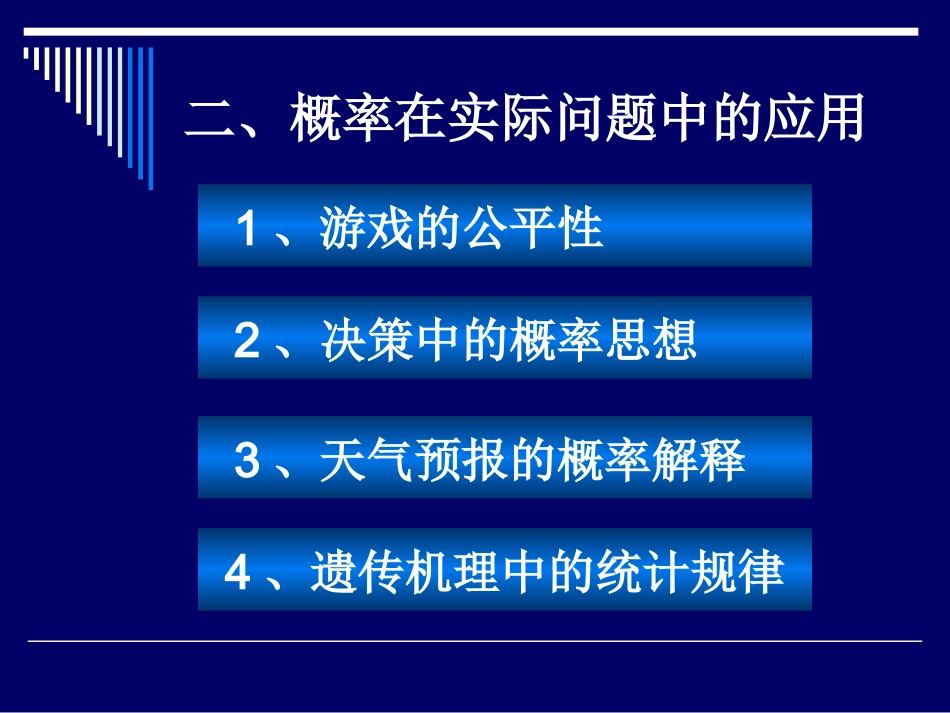 二、概率在实际问题中的应用

1、游戏的公平性

2、决策中的概率思想

3、天气预报的概率解释

4、遗传机理中的统计规律